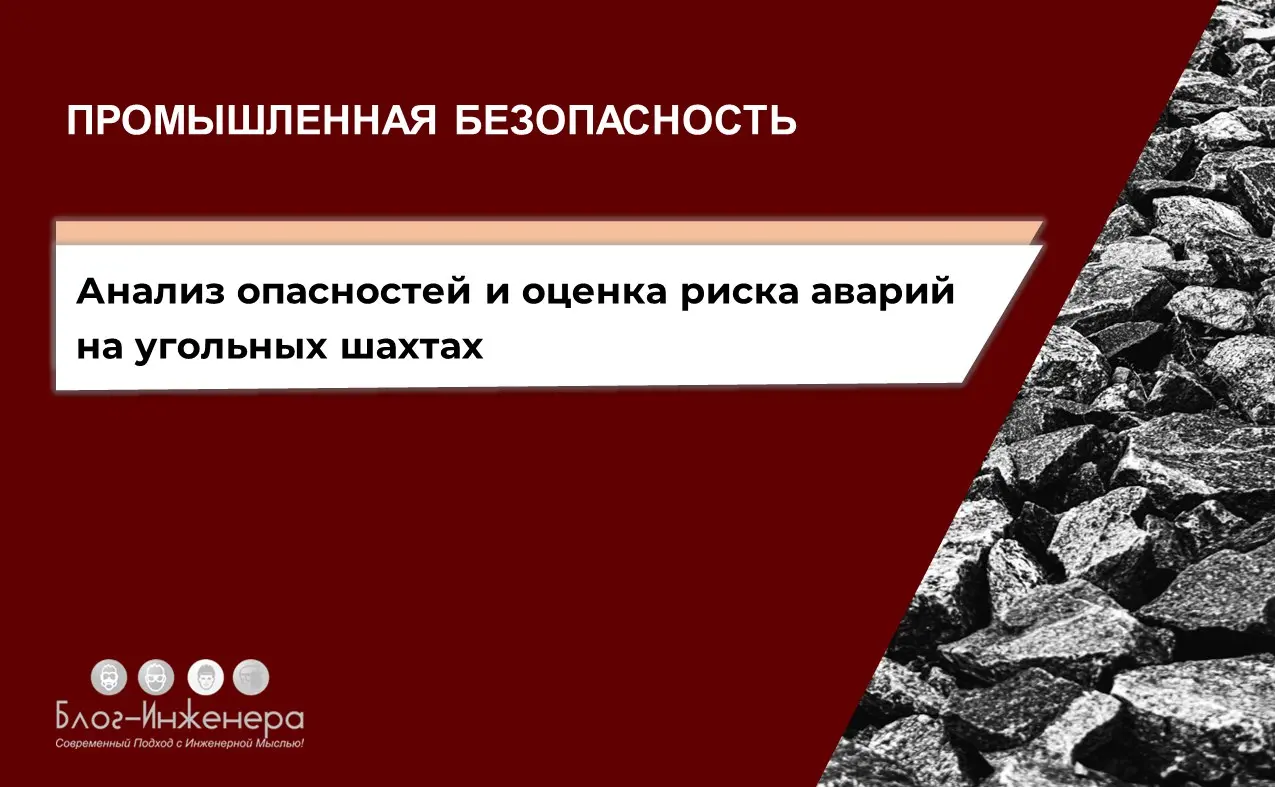 ПРОМЫШЛЕННАЯ БЕЗОПАСНОСТЬ

Анализ опасностей и оценка риска аварий на угольных шахтах

Блог-Инженера
Современный Подход с Инженерной Мыслью!